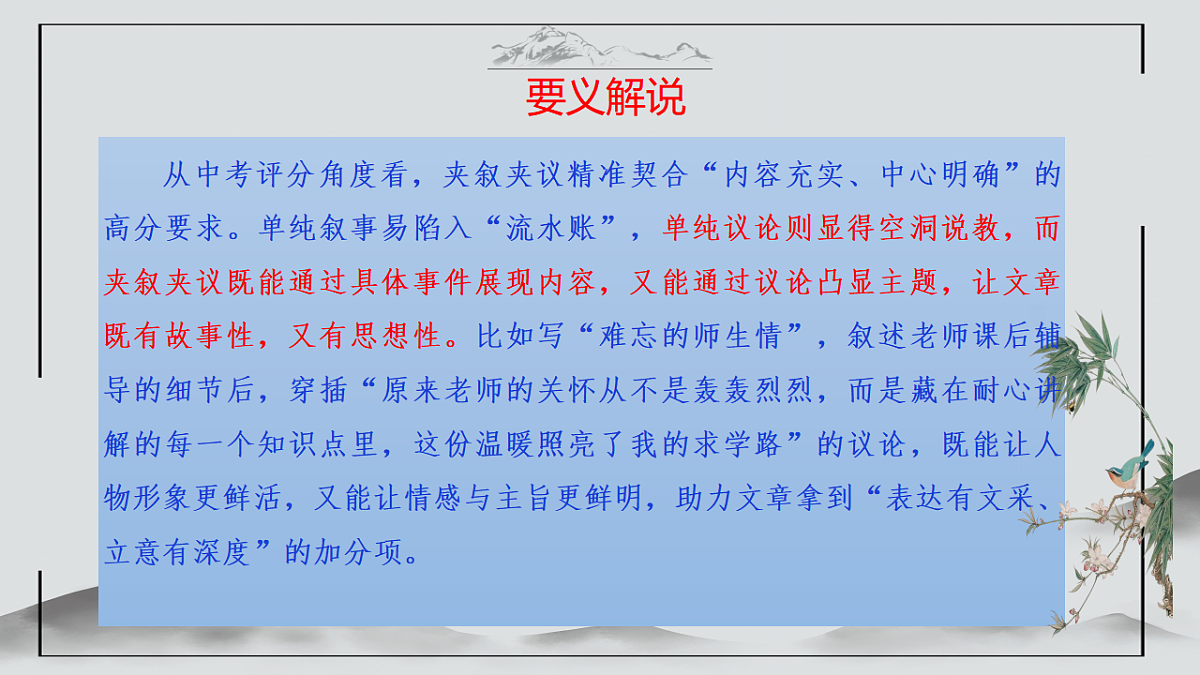 要义解说

从中考评分角度看，夹叙夹议精准契合“内容充实、中心明确”的高分要求。单纯叙事易陷入“流水账”，单纯议论则显得空洞说教，而夹叙夹议既能通过具体事件展现内容，又能通过议论凸显主题，让文章既有故事性，又有思想性。比如写“难忘的师生情”，叙述老师课后辅导的细节后，穿插“原来老师的关怀从不是轰轰烈烈，而是藏在耐心讲解的每一个知识点里，这份温暖照亮了我的求学路”的议论，既能让人物形象更鲜活，又能让情感与主旨更鲜明，助力文章拿到“表达有文采、立意有深度”的加分项。